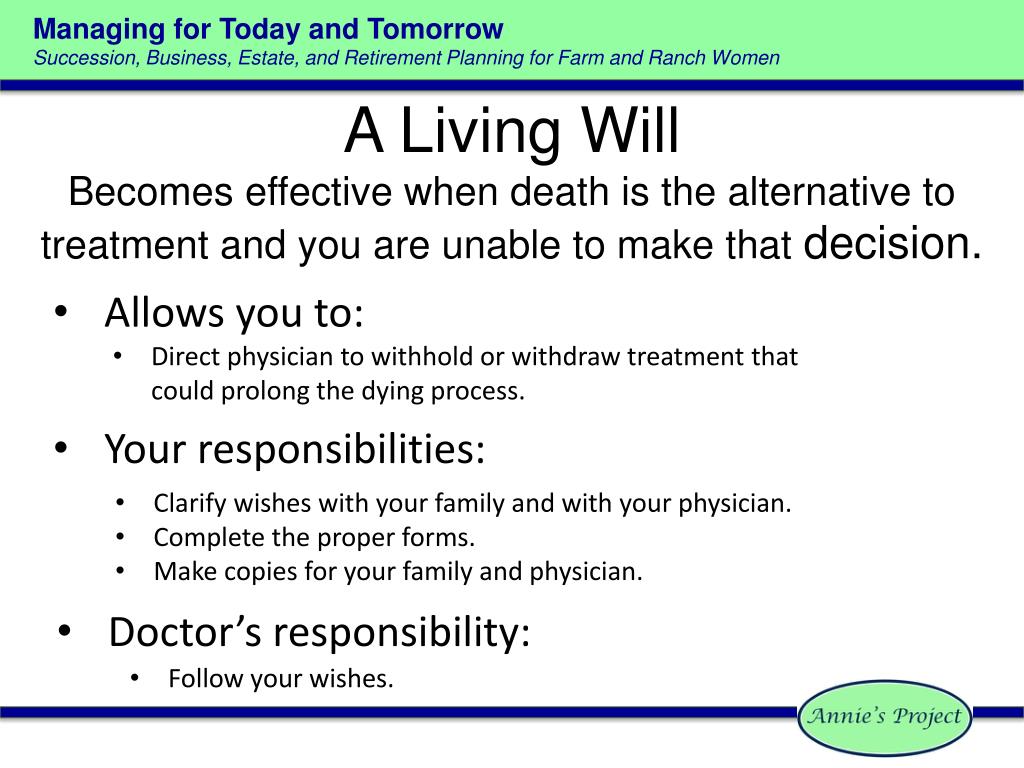 Managing for Today and Tomorrow
Succession, Business, Estate, and Retirement Planning for Farm and Ranch Women

A Living Will

Becomes effective when death is the alternative to treatment and you are unable to make that decision.

• Allows you to:
 • Direct physician to withhold or withdraw treatment that could prolong the dying process.

• Your responsibilities:
 • Clarify wishes with your family and with your physician.
 • Complete the proper forms.
 • Make copies for your family and physician.

• Doctor's responsibility:
 • Follow your wishes.

Annie's Project